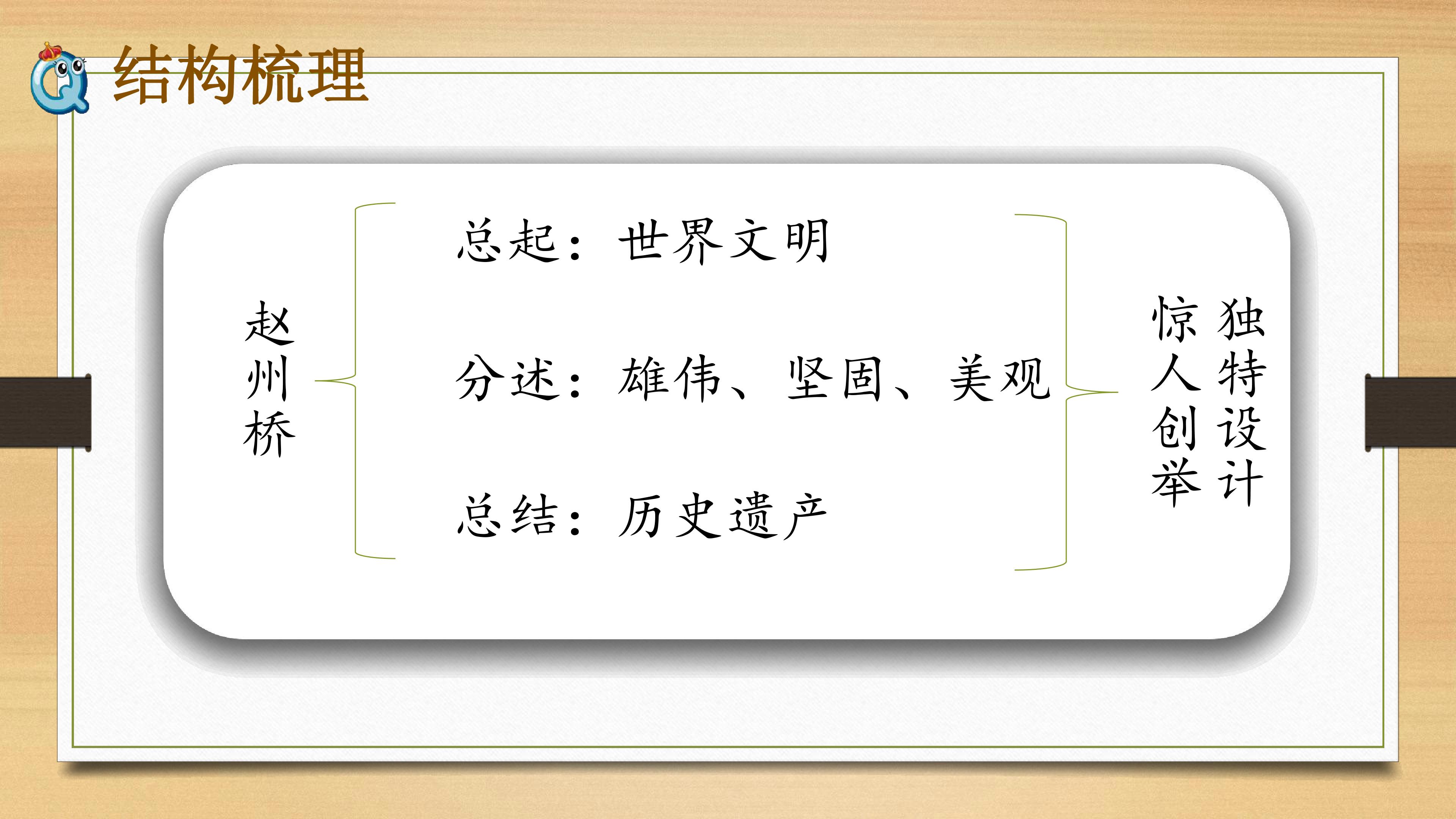 结构梳理

赵州桥

总起：世界文明

分述：雄伟、坚固、美观

总结：历史遗产

独特设计

惊人创举